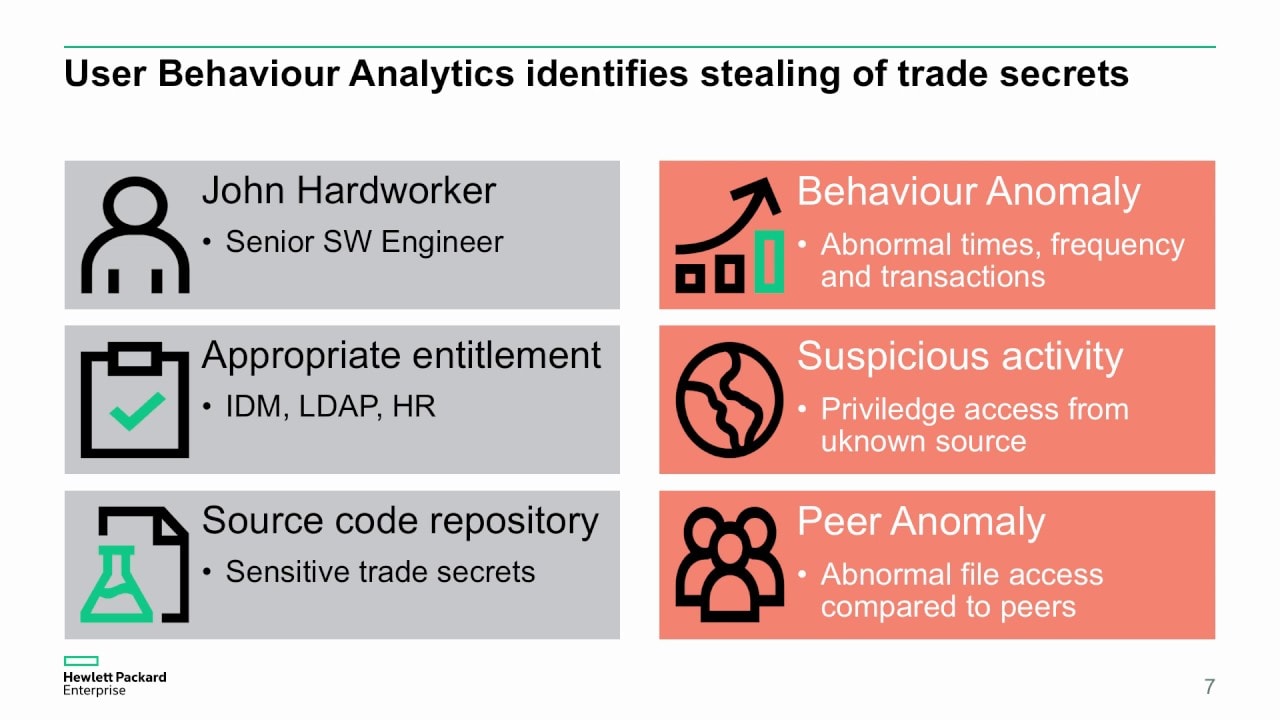 User Behaviour Analytics identifies stealing of trade secrets

John Hardworker
• Senior SW Engineer

Appropriate entitlement
• IDM, LDAP, HR

Source code repository
• Sensitive trade secrets

Behaviour Anomaly
• Abnormal times, frequency and transactions

Suspicious activity
• Priviledge access from uknown source

Peer Anomaly
• Abnormal file access compared to peers

Hewlett Packard Enterprise

7